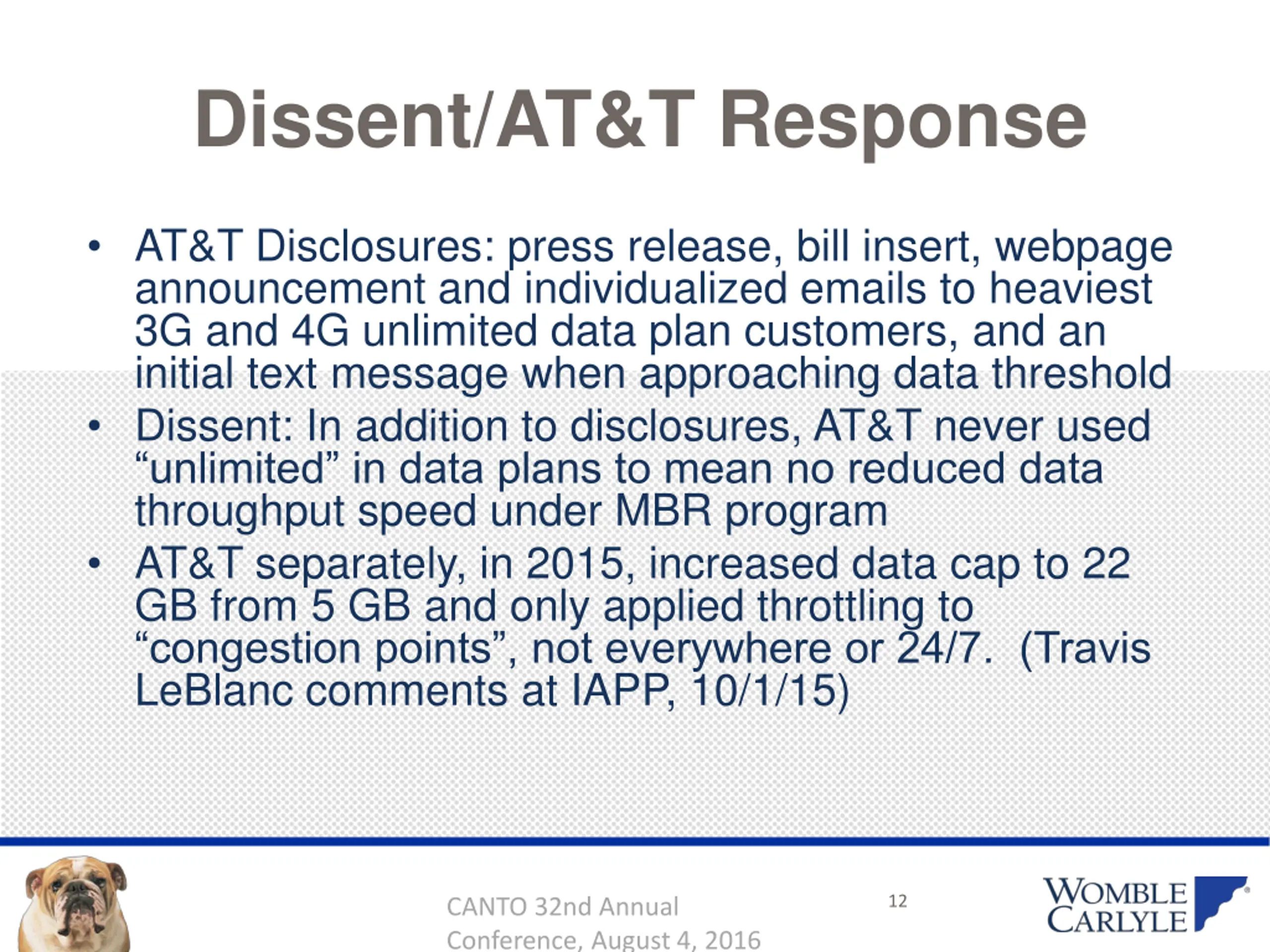 Dissent/AT&T Response

• AT&T Disclosures: press release, bill insert, webpage announcement and individualized emails to heaviest 3G and 4G unlimited data plan customers, and an initial text message when approaching data threshold
• Dissent: In addition to disclosures, AT&T never used “unlimited” in data plans to mean no reduced data throughput speed under MBR program
• AT&T separately, in 2015, increased data cap to 22 GB from 5 GB and only applied throttling to “congestion points”, not everywhere or 24/7. (Travis LeBlanc comments at IAPP, 10/1/15)

CANTO 32nd Annual Conference, August 4, 2016

12

WOMBLE CARLYLE